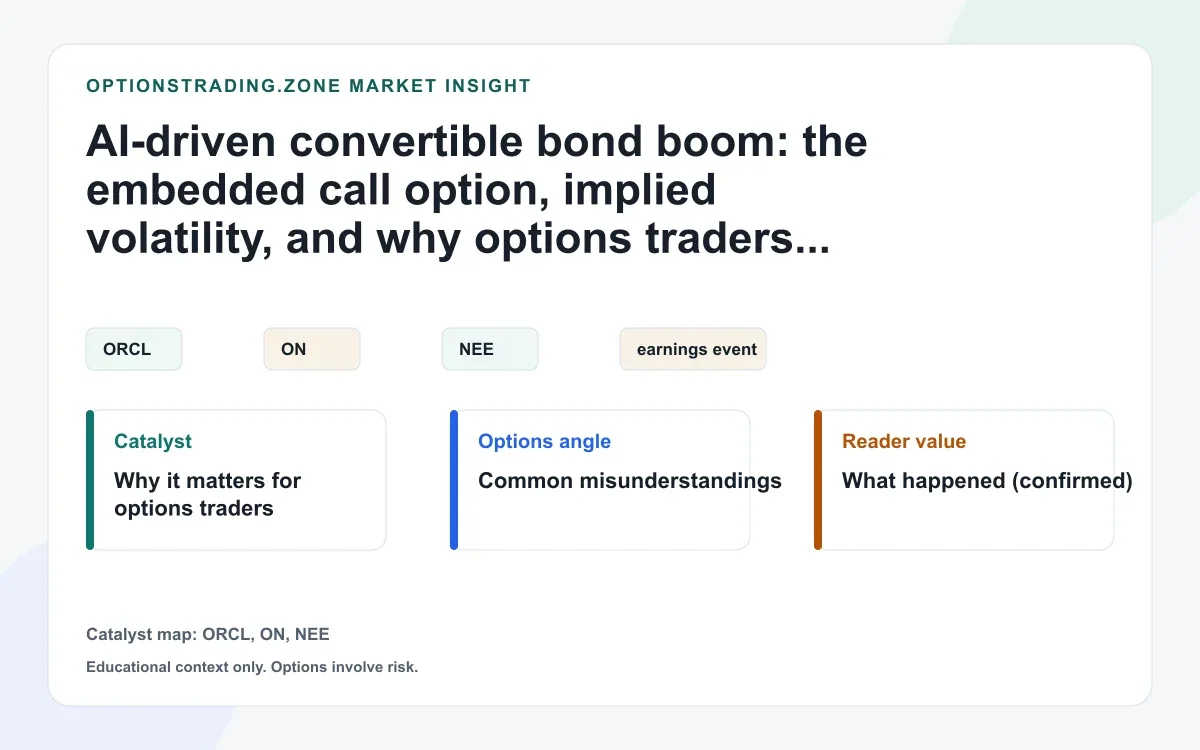 OPTIONSTRADING.ZONE MARKET INSIGHT

AI-driven convertible bond boom: the embedded call option, implied volatility, and why options traders...

ORCL

ON

NEE

earnings event

Catalyst

Why it matters for options traders

Options angle

Common misunderstandings

Reader value

What happened (confirmed)

Catalyst map: ORCL, ON, NEE

Educational context only. Options involve risk.